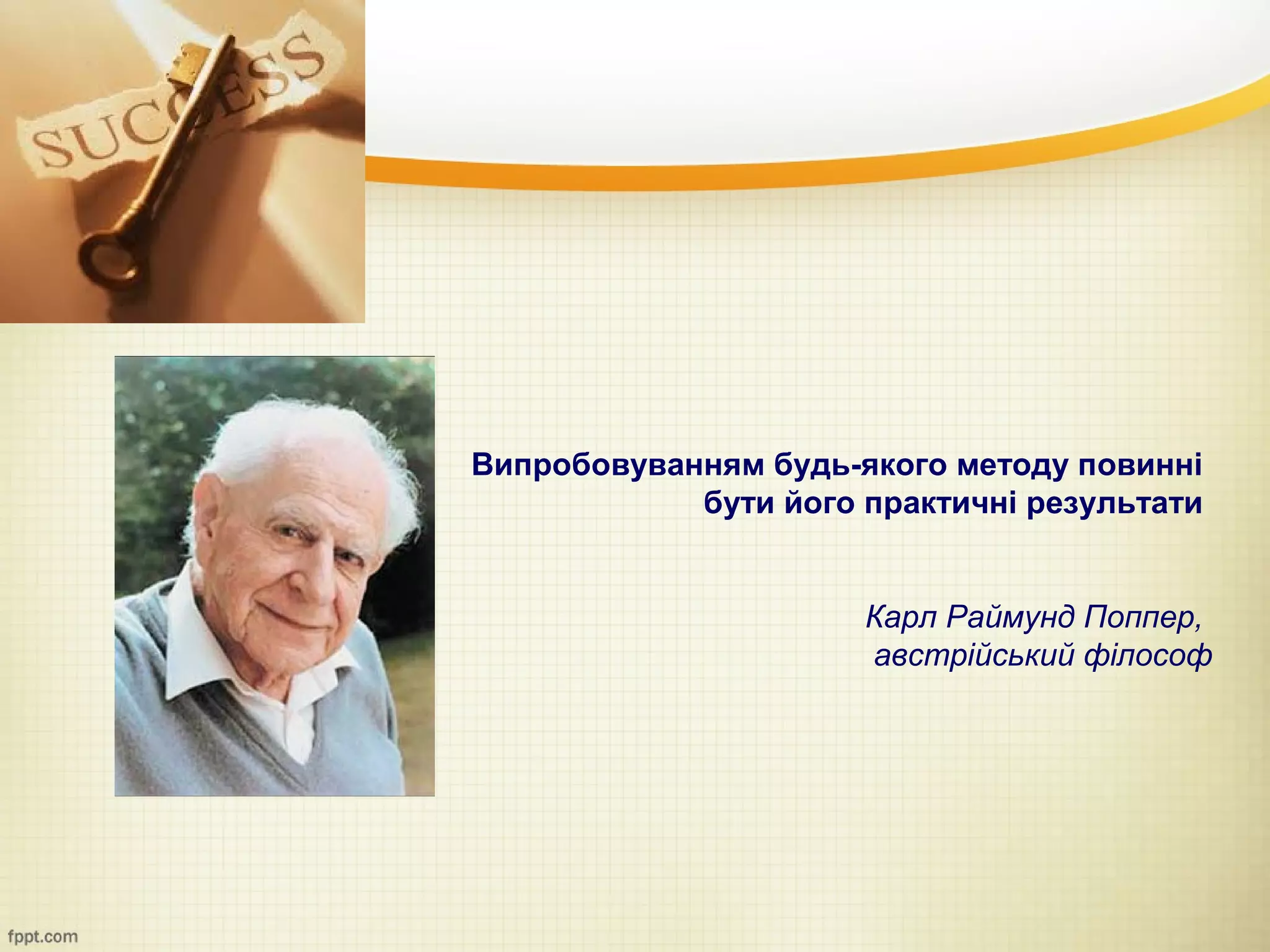 SUCCESS

Випробовуванням будь-якого методу повинні бути його практичні результати

Карл Раймунд Поппер,
австрійський філософ

fppt.com